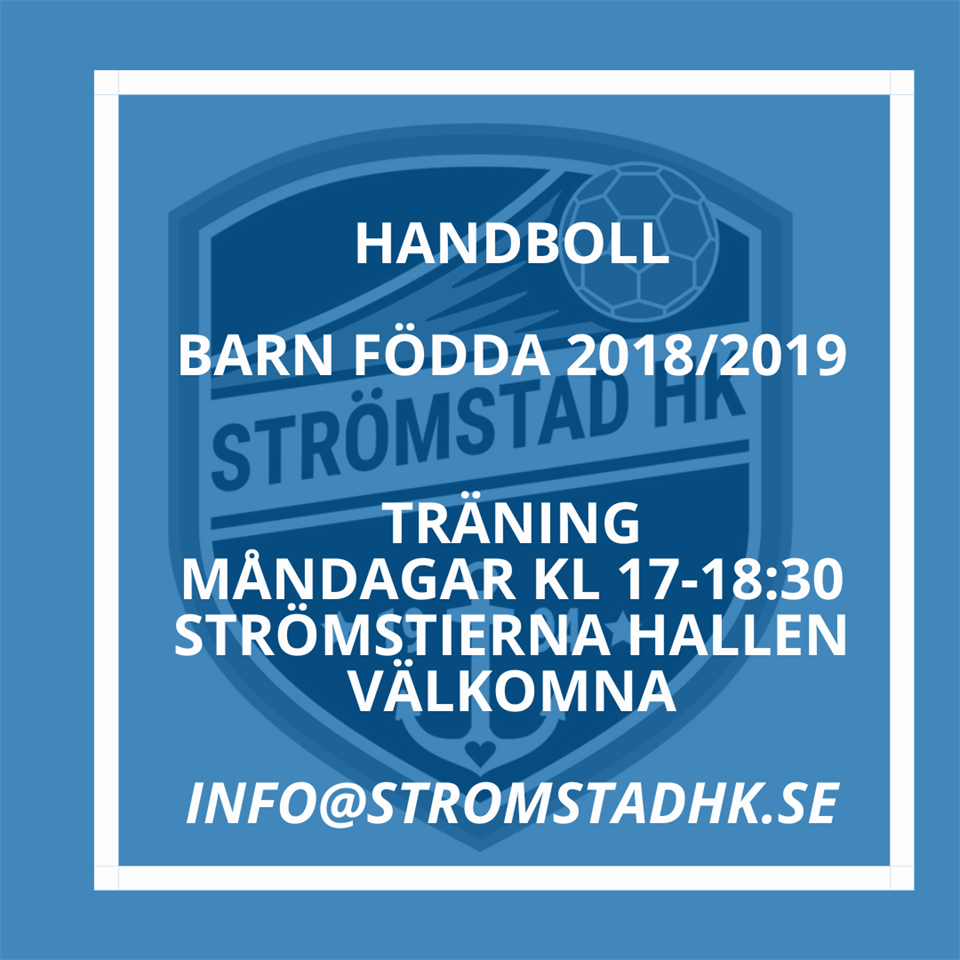 HANDBOLL

BARN FÖDDA 2018/2019

STRÖMSTAD HK

TRÄNING
MÅNDAGAR KL 17-18:30
STRÖMSTIERNA HALLEN
VÄLKOMNA

INFO@STROMSTADHK.SE